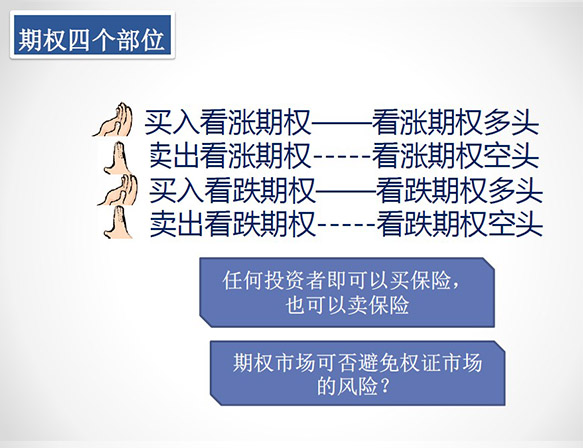 期权四个部位

买入看涨期权——看涨期权多头
卖出看涨期权-----看涨期权空头
买入看跌期权——看跌期权多头
卖出看跌期权-----看跌期权空头

任何投资者即可以买保险，也可以卖保险

期权市场可否避免权证市场的风险？